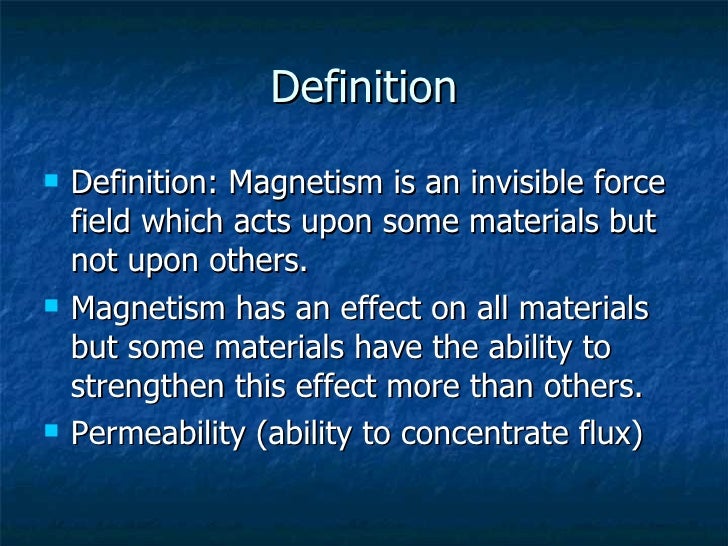 Definition

- Definition: Magnetism is an invisible force field which acts upon some materials but not upon others.
- Magnetism has an effect on all materials but some materials have the ability to strengthen this effect more than others.
- Permeability (ability to concentrate flux)